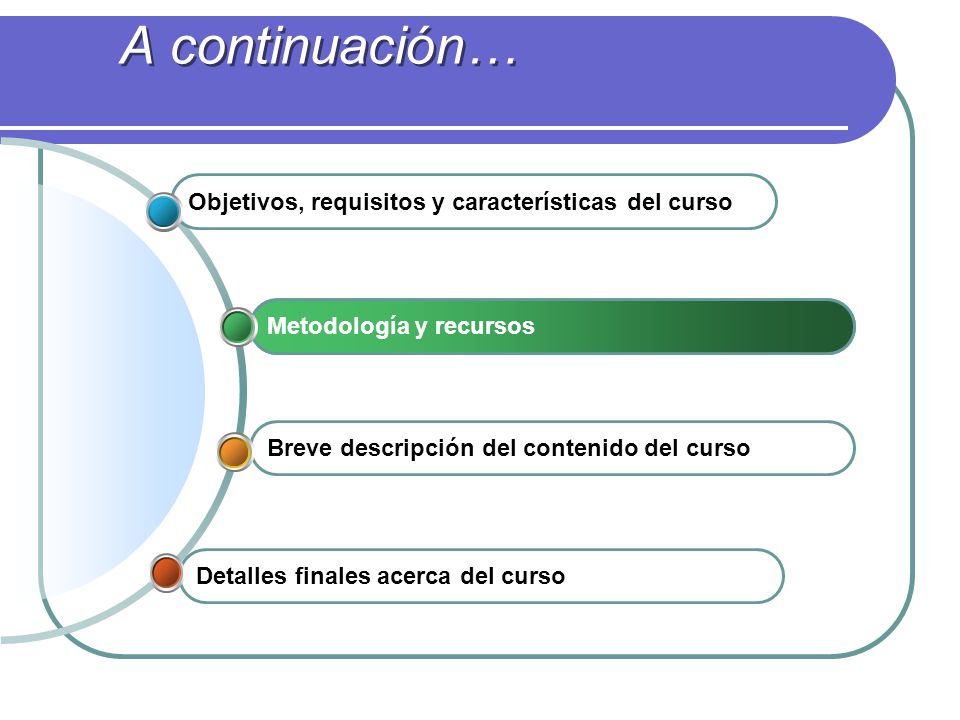 A continuación…

Objetivos, requisitos y características del curso

Metodología y recursos

Breve descripción del contenido del curso

Detalles finales acerca del curso